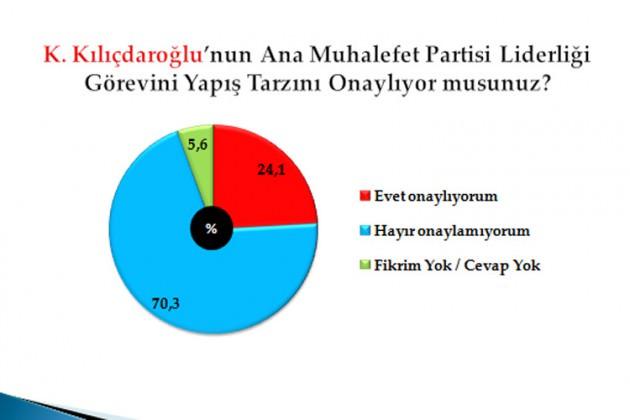 K. Kılıçdaroğlu'nun Ana Muhalefet Partisi Liderliği Görevini Yapış Tarzını Onaylıyor musunuz?

5,6

24,1

%

70,3

Evet onaylıyorum

Hayır onaylamıyorum

Fikrim Yok / Cevap Yok